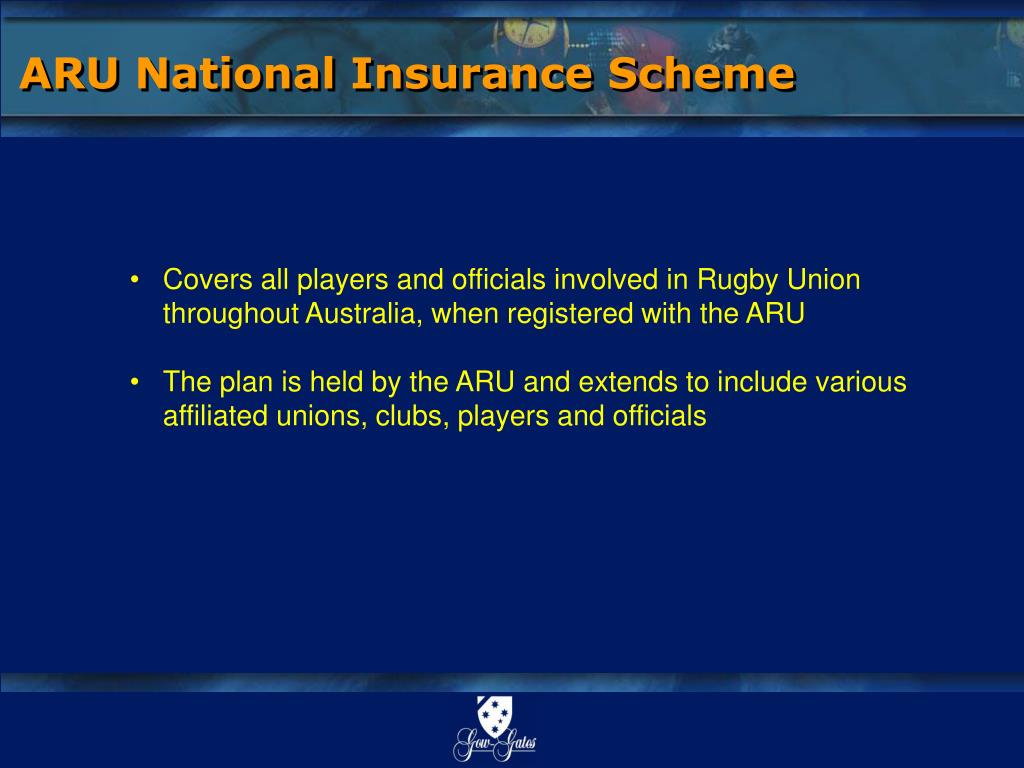 ARU National Insurance Scheme

• Covers all players and officials involved in Rugby Union throughout Australia, when registered with the ARU

• The plan is held by the ARU and extends to include various affiliated unions, clubs, players and officials

Gow-Gates